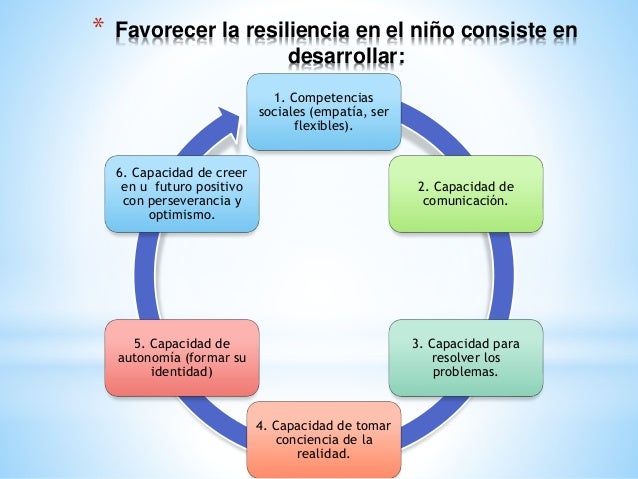 * Favorecer la resiliencia en el niño consiste en desarrollar:

1. Competencias sociales (empatía, ser flexibles).

2. Capacidad de comunicación.

3. Capacidad para resolver los problemas.

4. Capacidad de tomar conciencia de la realidad.

5. Capacidad de autonomía (formar su identidad)

6. Capacidad de creer en u futuro positivo con perseverancia y optimismo.